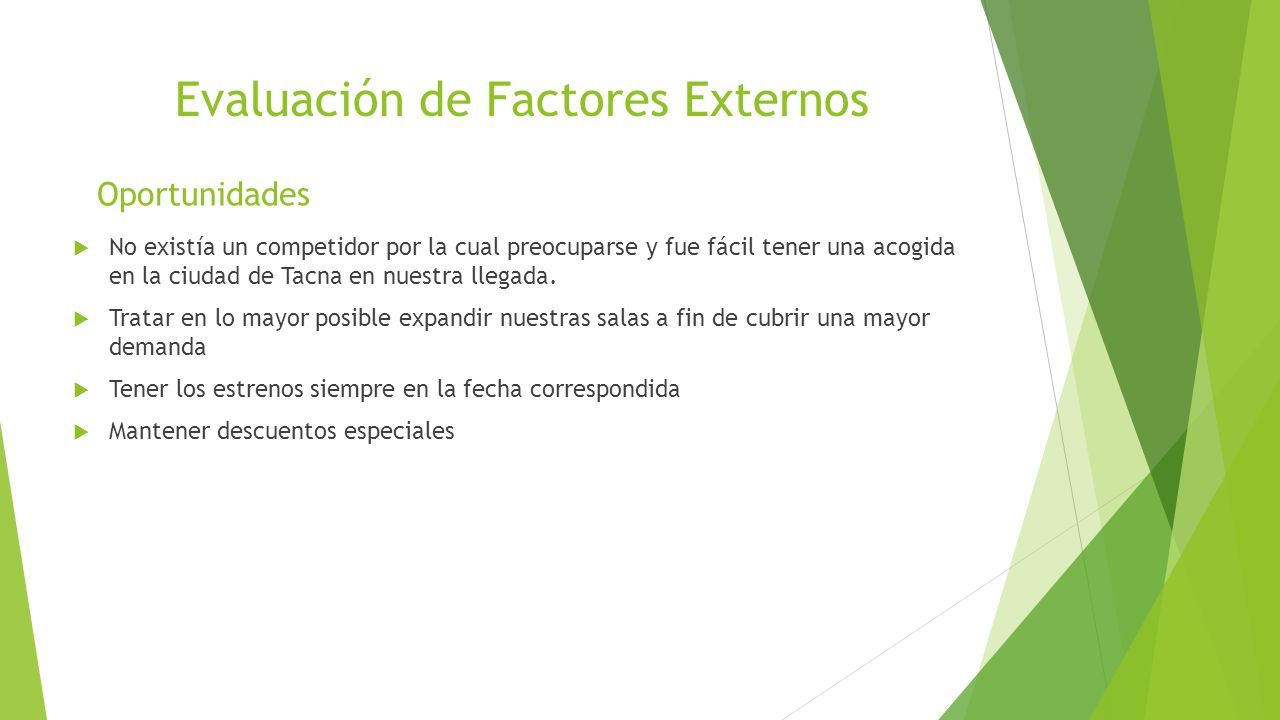 Evaluación de Factores Externos

Oportunidades

No existía un competidor por la cual preocuparse y fue fácil tener una acogida en la ciudad de Tacna en nuestra llegada.

Tratar en lo mayor posible expandir nuestras salas a fin de cubrir una mayor demanda

Tener los estrenos siempre en la fecha correspondida

Mantener descuentos especiales